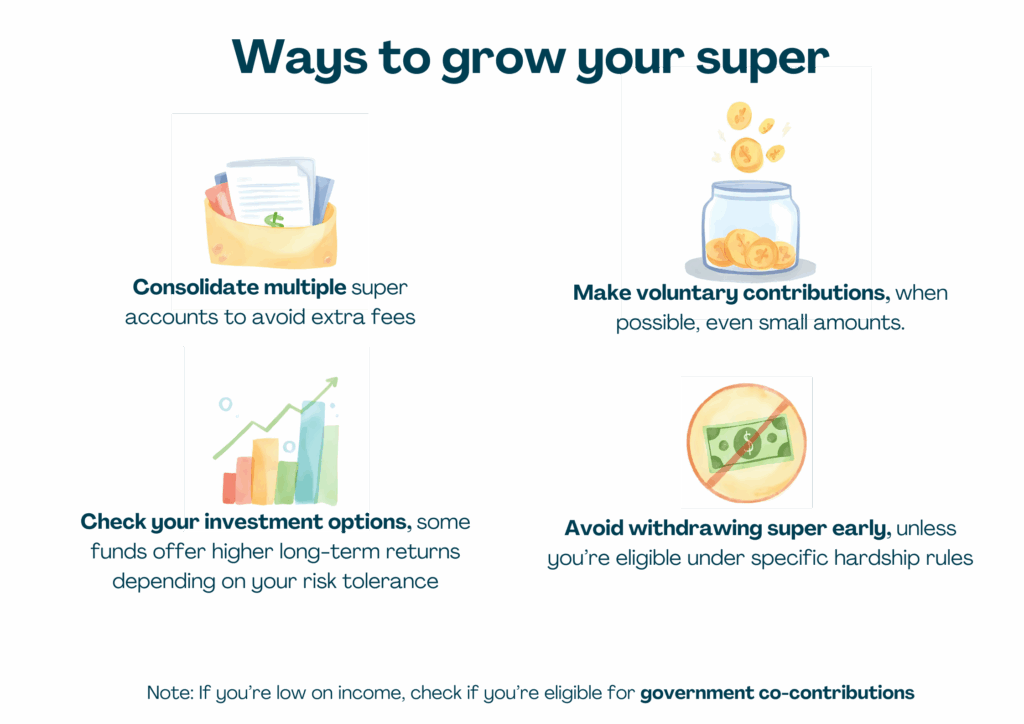 Ways to grow your super

Consolidate multiple super accounts to avoid extra fees

Make voluntary contributions, when possible, even small amounts.

Check your investment options, some funds offer higher long-term returns depending on your risk tolerance

Avoid withdrawing super early, unless you're eligible under specific hardship rules

Note: If you're low on income, check if you're eligible for government co-contributions